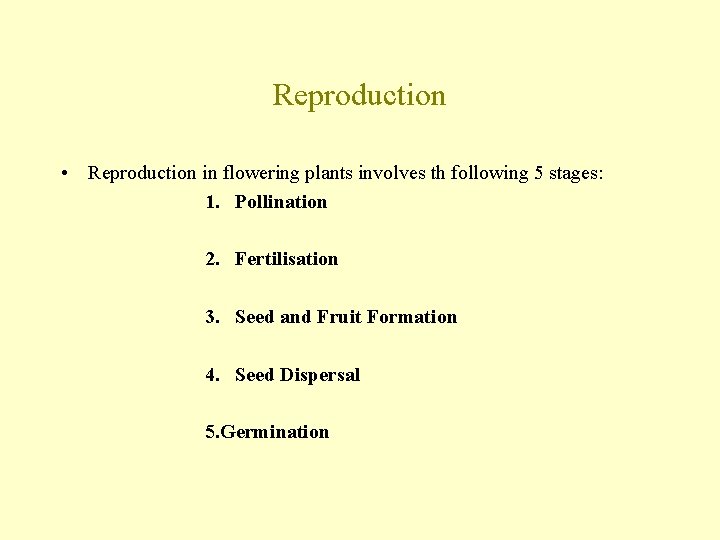 Reproduction

• Reproduction in flowering plants involves th following 5 stages:

1. Pollination

2. Fertilisation

3. Seed and Fruit Formation

4. Seed Dispersal

5.Germination